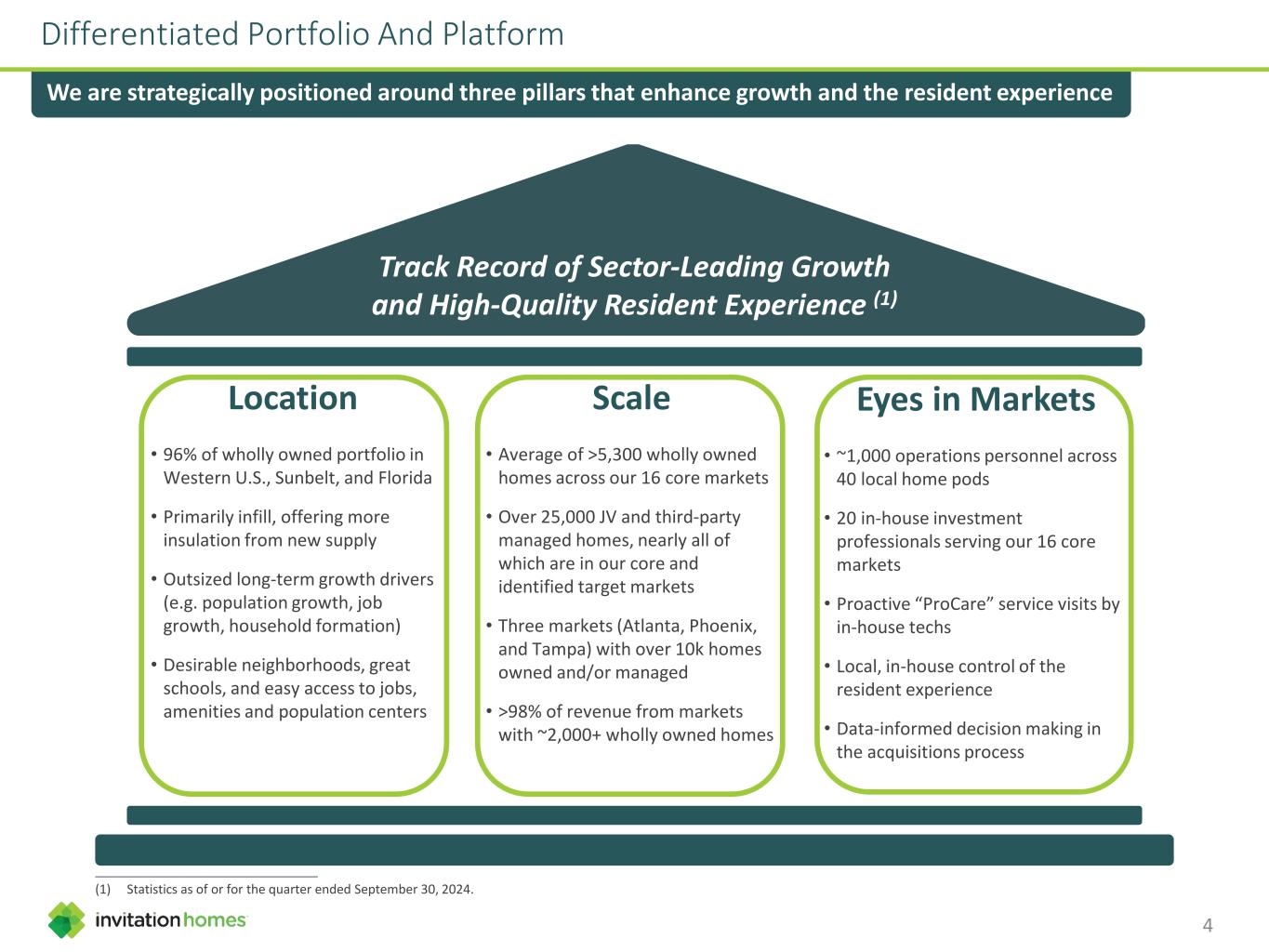 Differentiated Portfolio And Platform

We are strategically positioned around three pillars that enhance growth and the resident experience

Track Record of Sector-Leading Growth and High-Quality Resident Experience $^{(1)}$

Location

• 96% of wholly owned portfolio in Western U.S., Sunbelt, and Florida

• Primarily infill, offering more insulation from new supply

• Outsized long-term growth drivers (e.g. population growth, job growth, household formation)

• Desirable neighborhoods, great schools, and easy access to jobs, amenities and population centers

Scale

• Average of >5,300 wholly owned homes across our 16 core markets

• Over 25,000 JV and third-party managed homes, nearly all of which are in our core and identified target markets

• Three markets (Atlanta, Phoenix, and Tampa) with over 10k homes owned and/or managed

• >98% of revenue from markets with ~2,000+ wholly owned homes

Eyes in Markets

• ~1,000 operations personnel across 40 local home pods

• 20 in-house investment professionals serving our 16 core markets

• Proactive “ProCare” service visits by in-house techs

• Local, in-house control of the resident experience

• Data-informed decision making in the acquisitions process

(1) Statistics as of or for the quarter ended September 30, 2024.

invitation homes

4